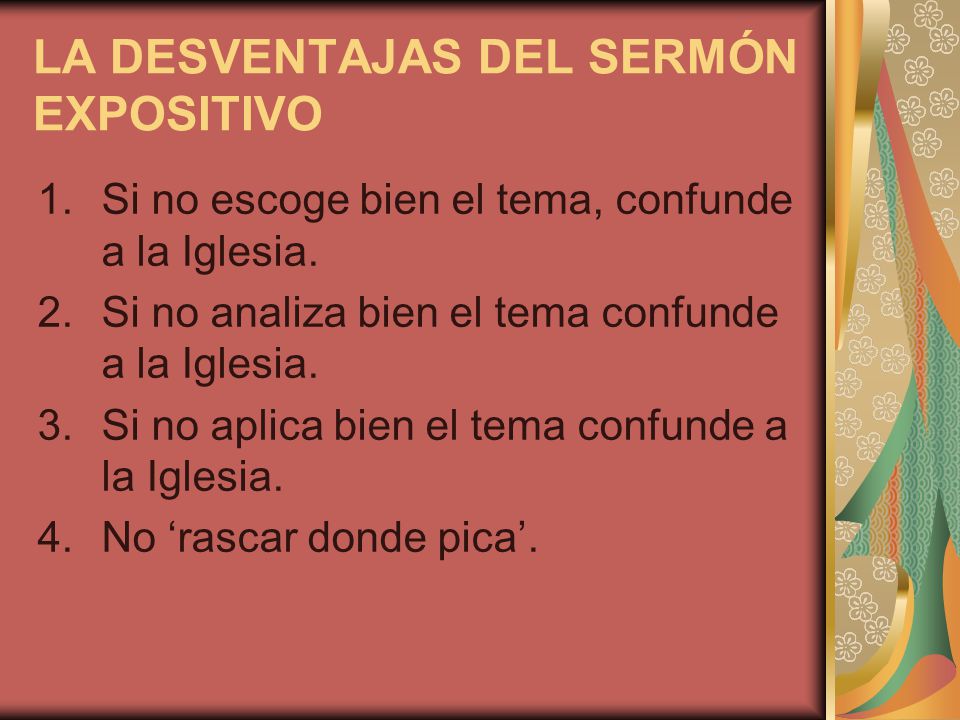 LA DESVENTAJAS DEL SERMÓN EXPOSITIVO

1. Si no escoge bien el tema, confunde a la Iglesia.
2. Si no analiza bien el tema confunde a la Iglesia.
3. Si no aplica bien el tema confunde a la Iglesia.
4. No ‘rascar donde pica’.